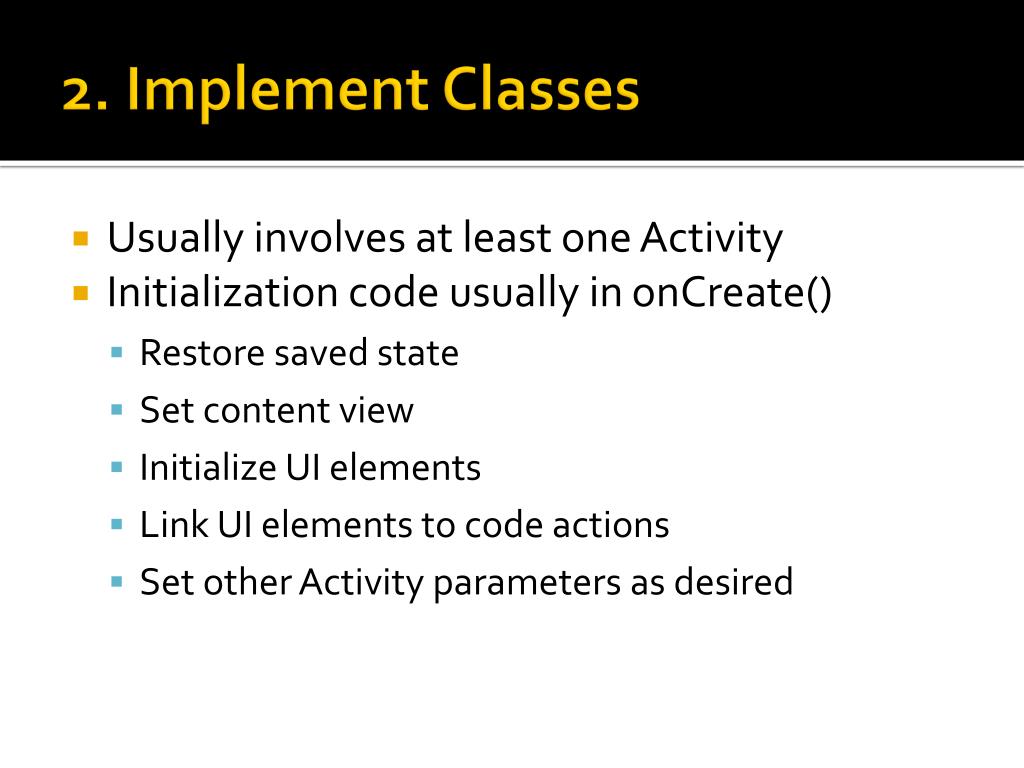 2. Implement Classes

- Usually involves at least one Activity
- Initialization code usually in onCreate()
  - Restore saved state
  - Set content view
  - Initialize UI elements
  - Link UI elements to code actions
  - Set other Activity parameters as desired